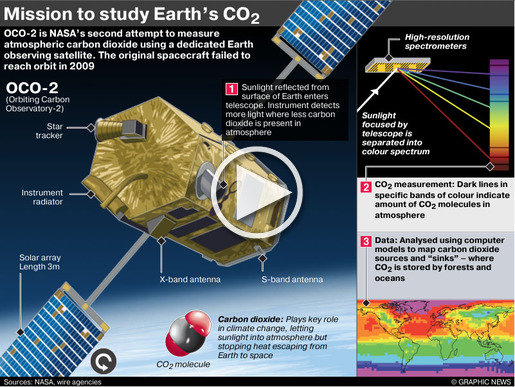 Mission to study Earth's $CO_2$

OCO-2 is NASA's second attempt to measure atmospheric carbon dioxide using a dedicated Earth observing satellite. The original spacecraft failed to reach orbit in 2009

OCO-2
(Orbiting Carbon Observatory-2)

Star tracker

Instrument radiator

Solar array Length 3m

X-band antenna

S-band antenna

1 Sunlight reflected from surface of Earth enters telescope. Instrument detects more light where less carbon dioxide is present in atmosphere

High-resolution spectrometers

Sunlight focused by telescope is separated into colour spectrum

2 $CO_2$ measurement: Dark lines in specific bands of colour indicate amount of $CO_2$ molecules in atmosphere

3 Data: Analysed using computer models to map carbon dioxide sources and "sinks" – where $CO_2$ is stored by forests and oceans

Carbon dioxide: Plays key role in climate change, letting sunlight into atmosphere but stopping heat escaping from Earth to space

$CO_2$ molecule

Sources: NASA, wire agencies

© GRAPHIC NEWS